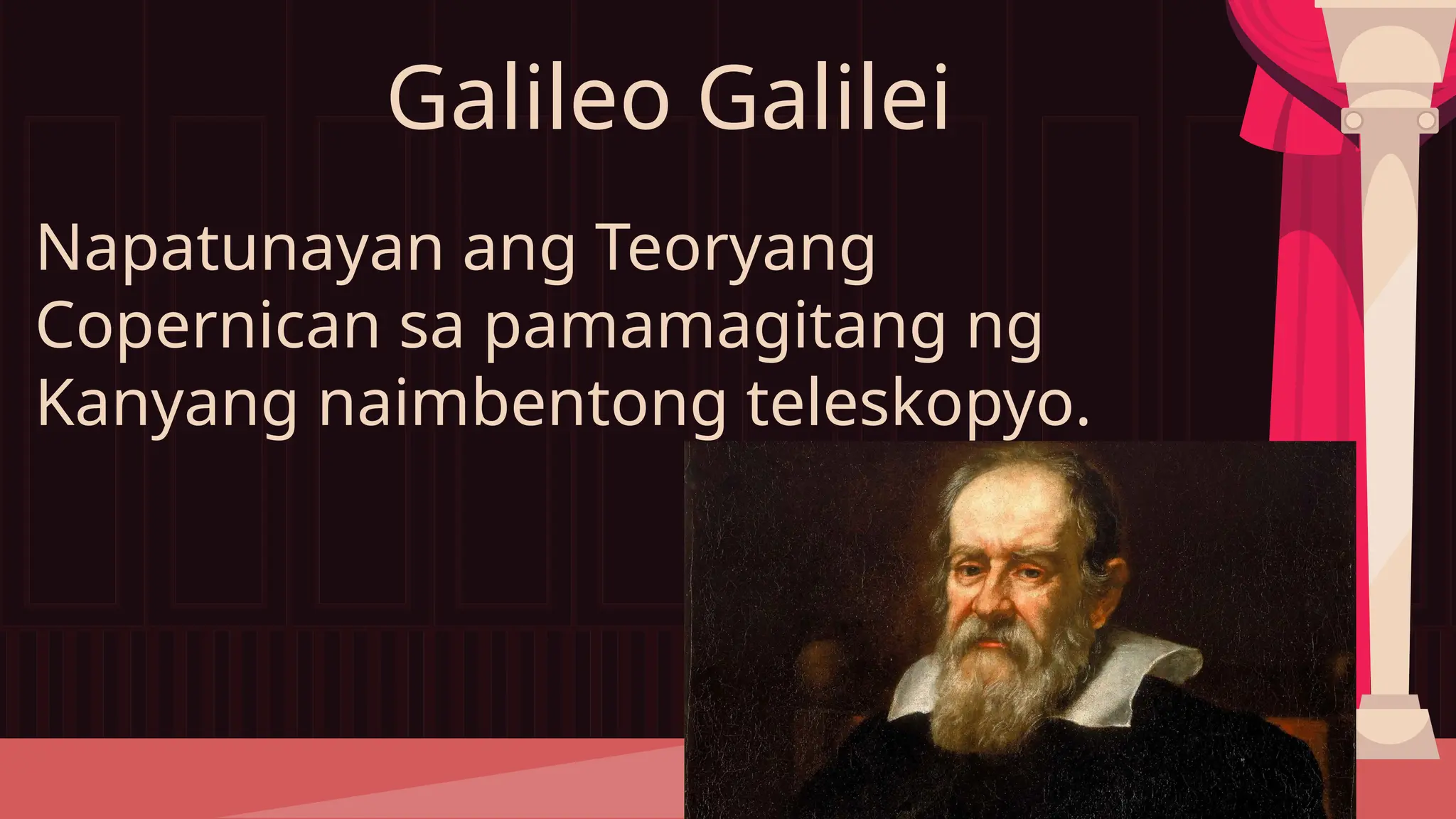 Galileo Galilei

Napatunayan ang Teoryang Copernican sa pamamagitang ng Kanyang naimbentong teleskopyo.